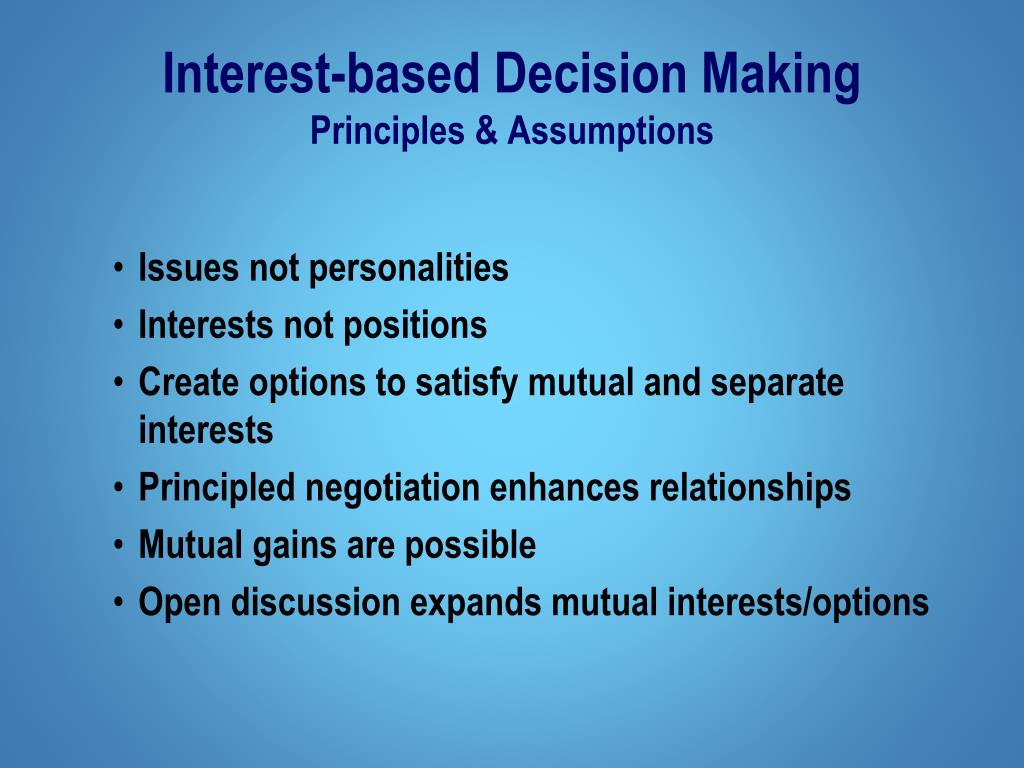 Interest-based Decision Making
Principles & Assumptions

• Issues not personalities
• Interests not positions
• Create options to satisfy mutual and separate interests
• Principled negotiation enhances relationships
• Mutual gains are possible
• Open discussion expands mutual interests/options